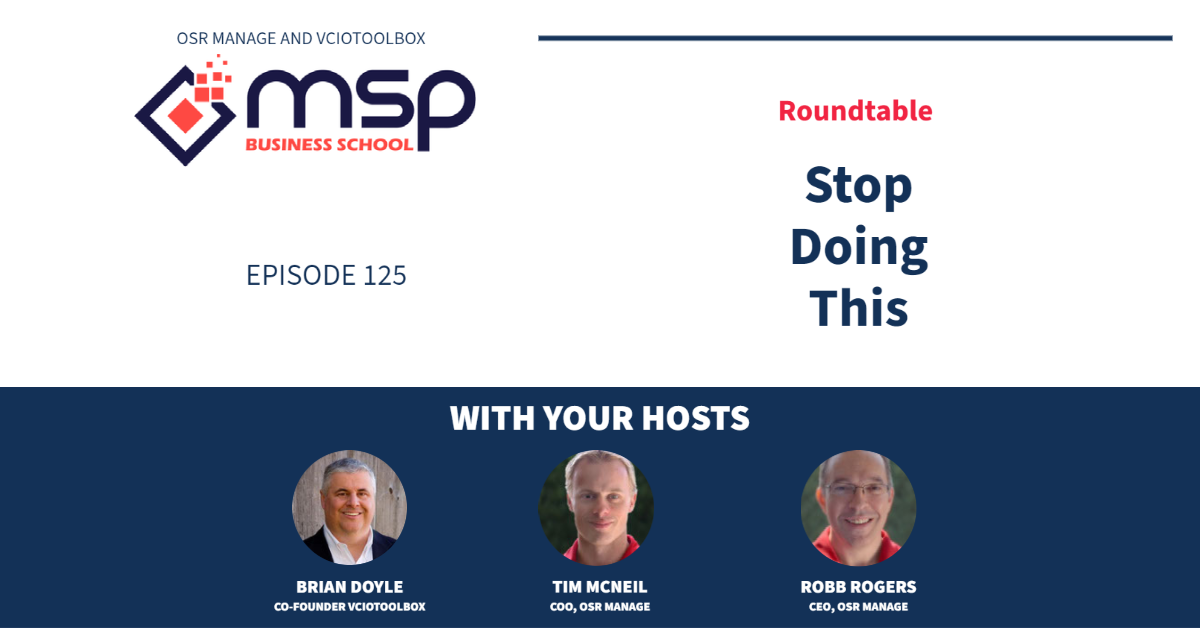 OSR MANAGE AND VCIOTOOLBOX

msp
BUSINESS SCHOOL

EPISODE 125

Roundtable

Stop Doing This

WITH YOUR HOSTS

BRIAN DOYLE
CO-FOUNDER VCIOTOOLBOX

TIM MCNEIL
COO, OSR MANAGE

ROBB ROGERS
CEO, OSR MANAGE